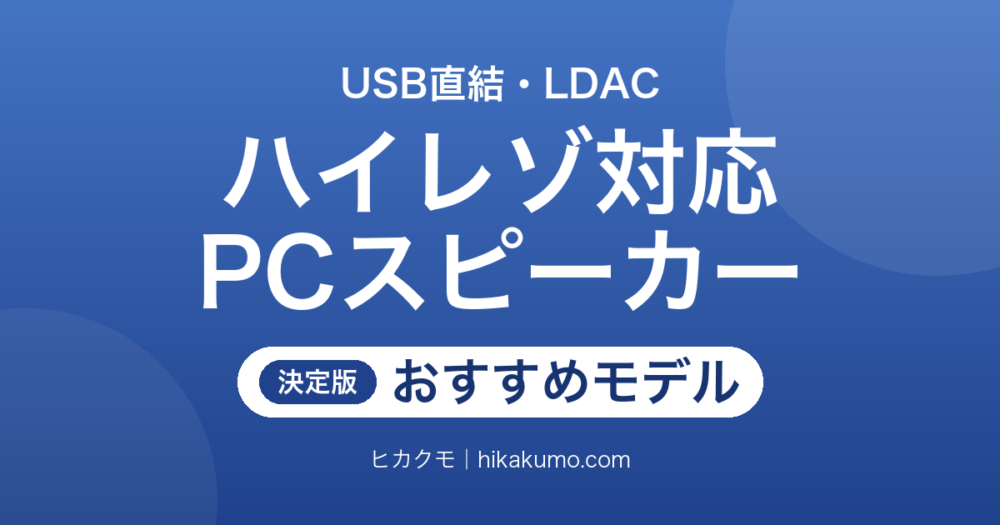 USB直結・LDAC
ハイレゾ対応
PCスピーカー
決定版 おすすめモデル
ヒカクモ｜hikakumo.com